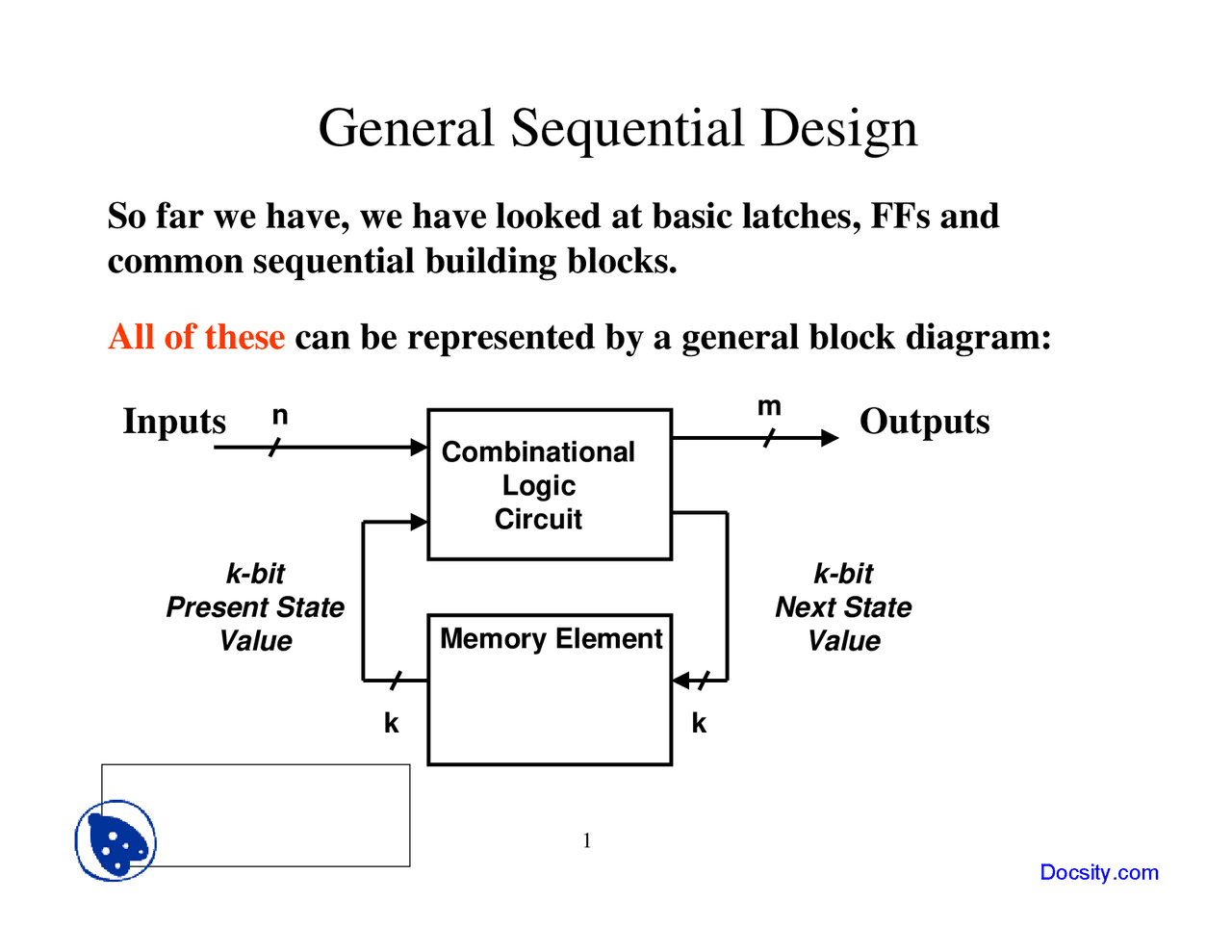 General Sequential Design

So far we have, we have looked at basic latches, FFs and common sequential building blocks.

All of these can be represented by a general block diagram:

Inputs
n
Combinational Logic Circuit
m
Outputs

k-bit Present State Value

Memory Element

k-bit Next State Value

k
k

1

Docsity.com